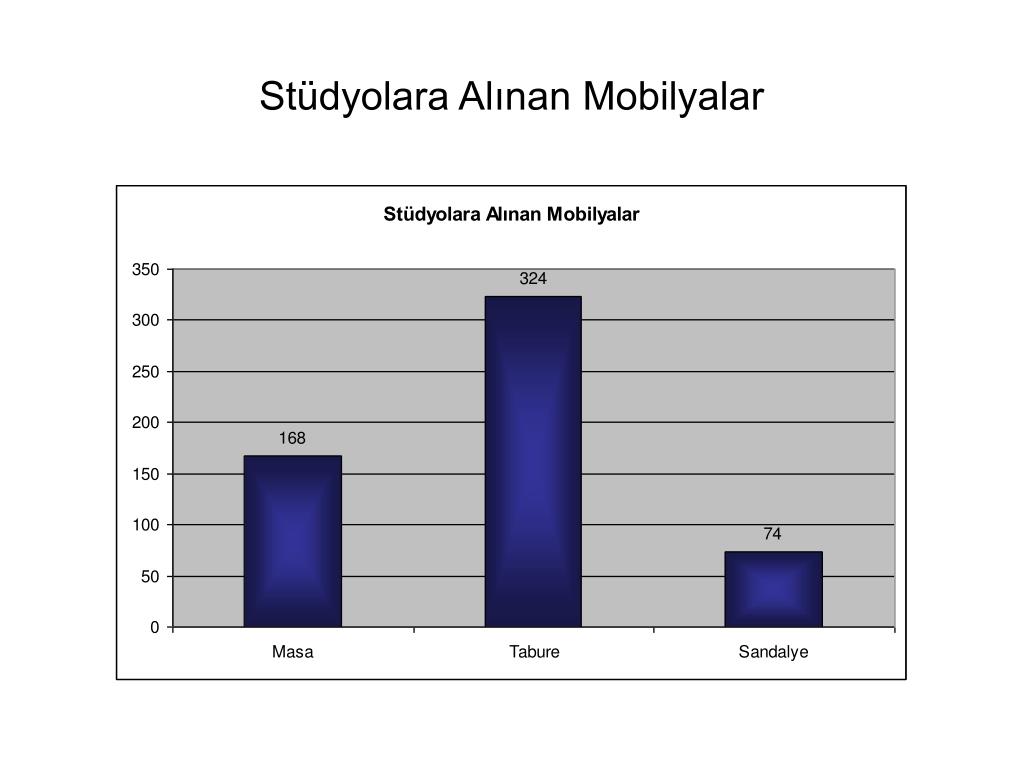 Stüdyolara Alınan Mobilyalar

Stüdyolara Alınan Mobilyalar

350
300
250
200
150
100
50
0

168
324
74

Masa
Tabure
Sandalye